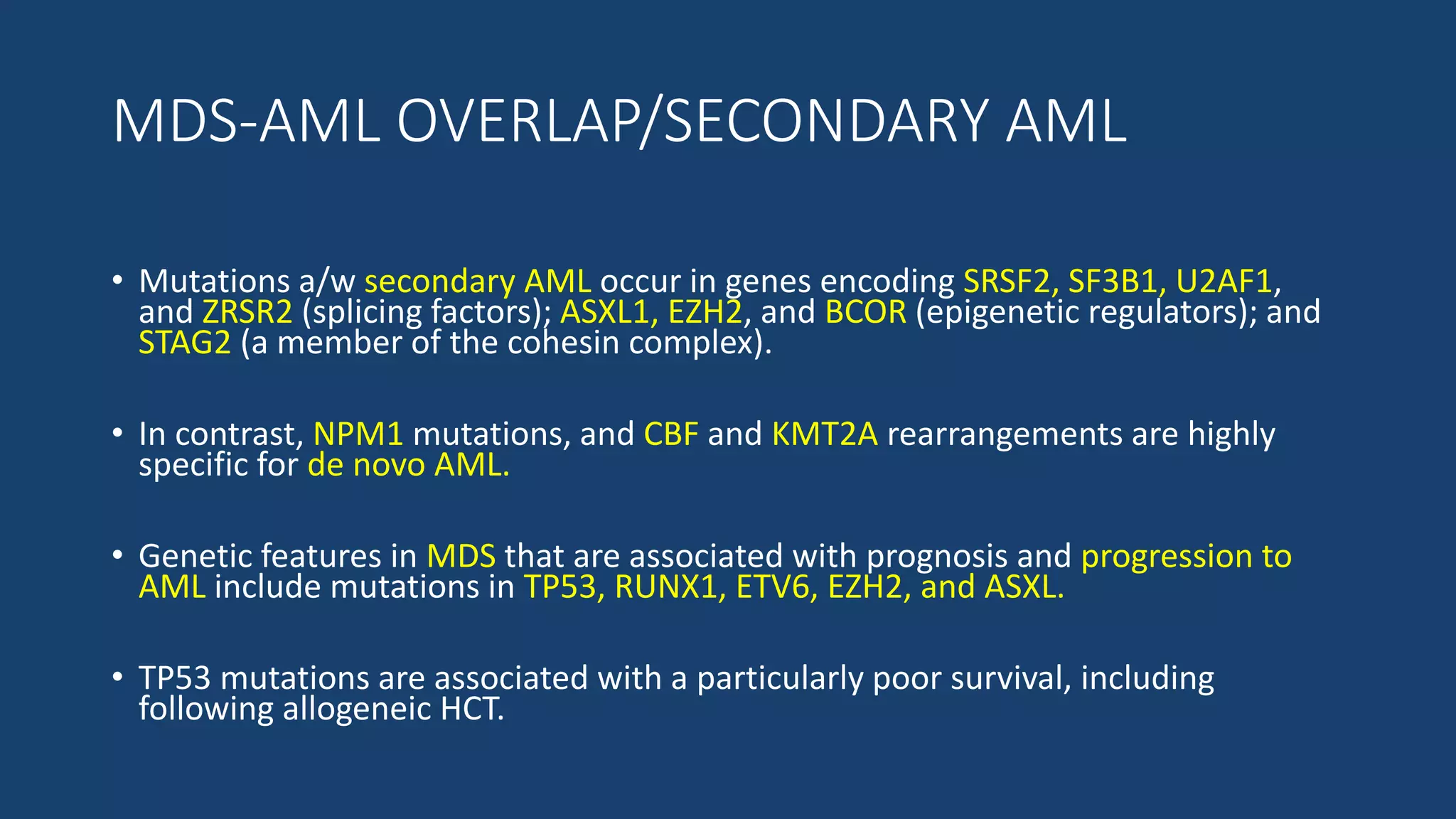 MDS-AML OVERLAP/SECONDARY AML

• Mutations a/w secondary AML occur in genes encoding SRSF2, SF3B1, U2AF1, and ZRSR2 (splicing factors); ASXL1, EZH2, and BCOR (epigenetic regulators); and STAG2 (a member of the cohesin complex).

• In contrast, NPM1 mutations, and CBF and KMT2A rearrangements are highly specific for de novo AML.

• Genetic features in MDS that are associated with prognosis and progression to AML include mutations in TP53, RUNX1, ETV6, EZH2, and ASXL.

• TP53 mutations are associated with a particularly poor survival, including following allogeneic HCT.